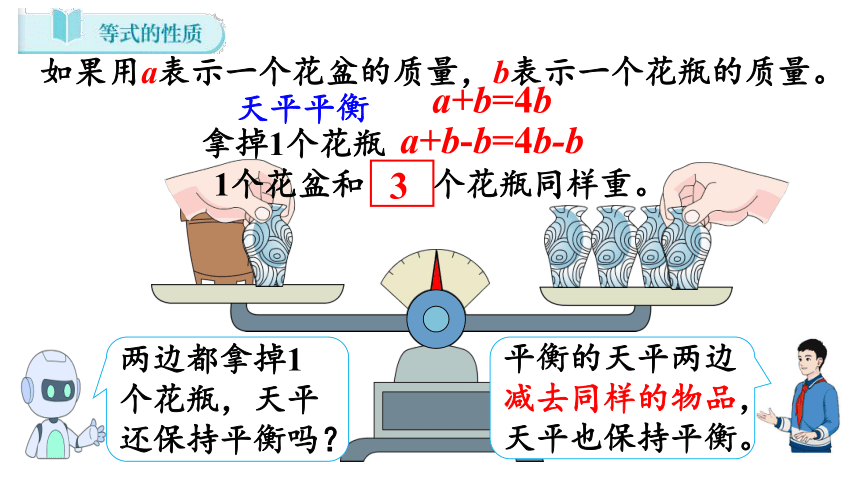 等式的性质

如果用$a$表示一个花盆的质量，$b$表示一个花瓶的质量。

天平平衡　$a+b=4b$

拿掉1个花瓶　$a+b-b=4b-b$

1个花盆和 3 个花瓶同样重。

两边都拿掉1个花瓶，天平还保持平衡吗？

平衡的天平两边减去同样的物品，天平也保持平衡。